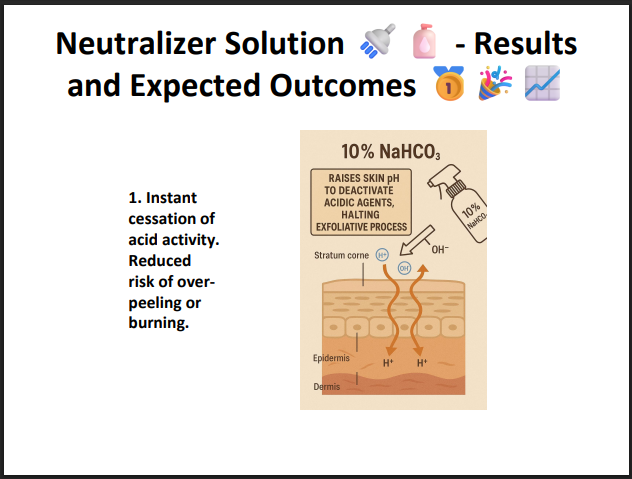 Neutralizer Solution 🚿 🧴 - Results and Expected Outcomes 🥇 🎉 📈

1. Instant cessation of acid activity. Reduced risk of over-peeling or burning.

10% $NaHCO_3$

RAISES SKIN pH TO DEACTIVATE ACIDIC AGENTS, HALTING EXFOLIATIVE PROCESS

10% $NaHCO_3$

Stratum corne

$H^+$

$OH^-$

OH

Epidermis

$H^+$

$H^+$

Dermis